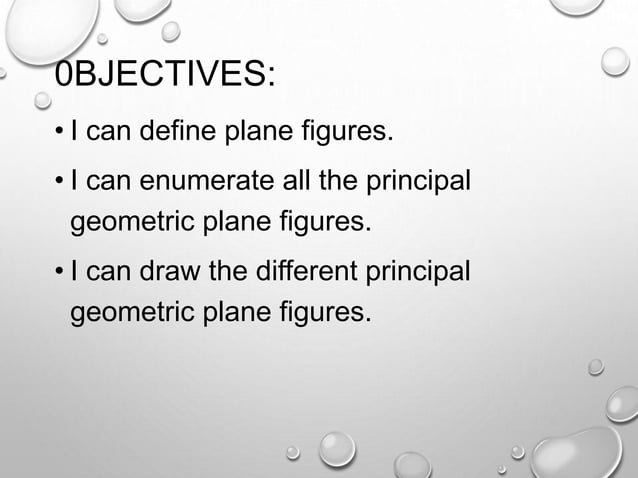 0BJECTIVES:

• I can define plane figures.

• I can enumerate all the principal geometric plane figures.

• I can draw the different principal geometric plane figures.